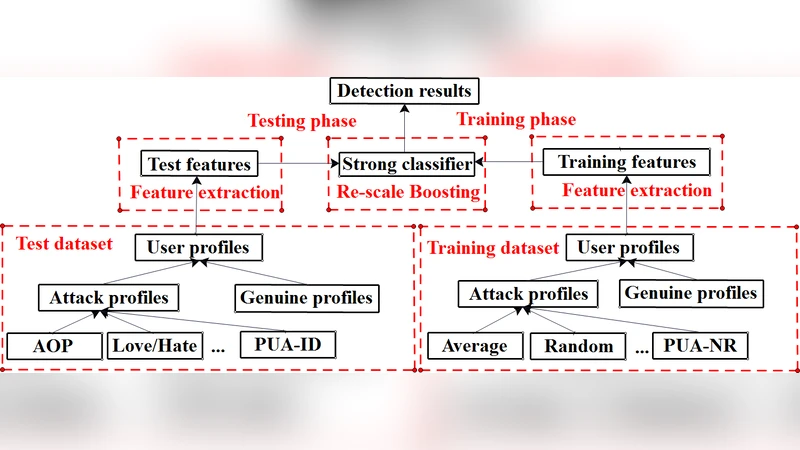 Detection results

Testing phase

Training phase

Test features

Feature extraction

Strong classifier

Re-scale Boosting

Training features

Feature extraction

Test dataset

User profiles

Attack profiles

Genuine profiles

AOP

Love/Hate

...

PUA-ID

Training dataset

User profiles

Attack profiles

Genuine profiles

Average

Random

...

PUA-NR